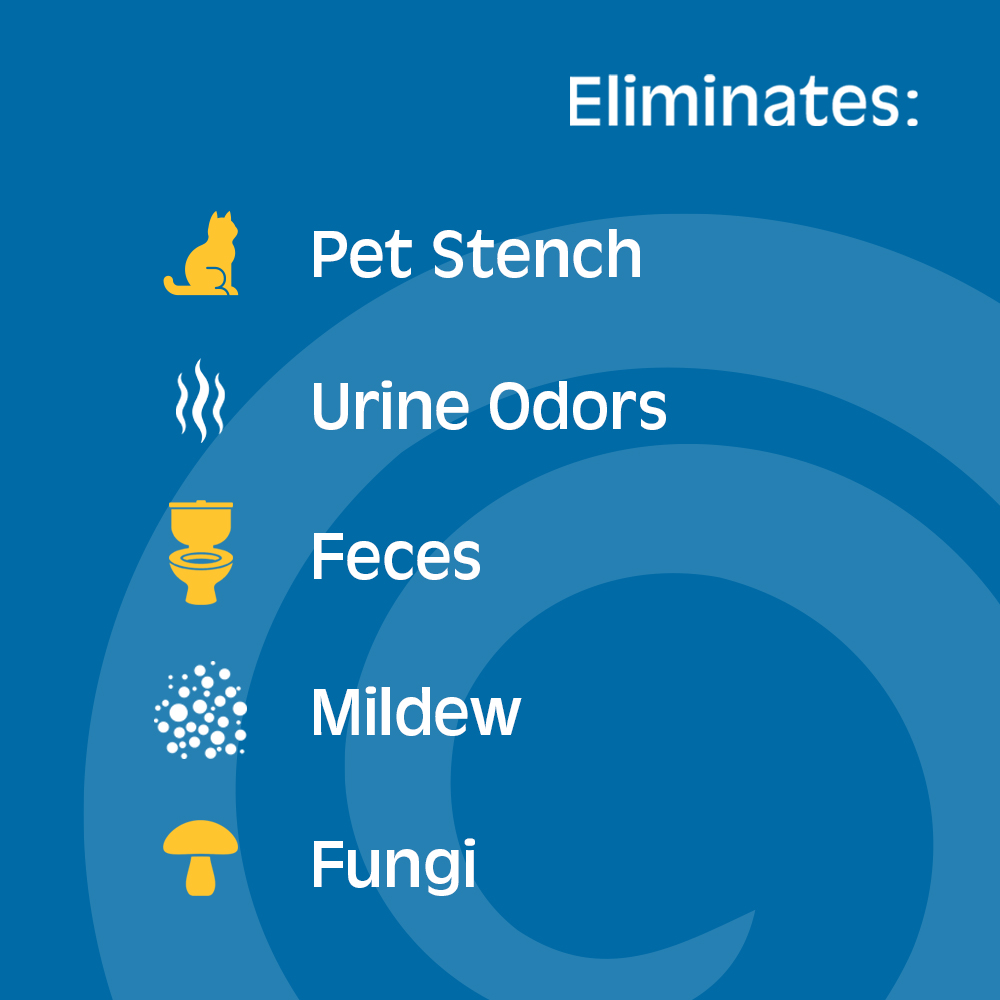 Eliminates:

Pet Stench

Urine Odors

Feces

Mildew

Fungi